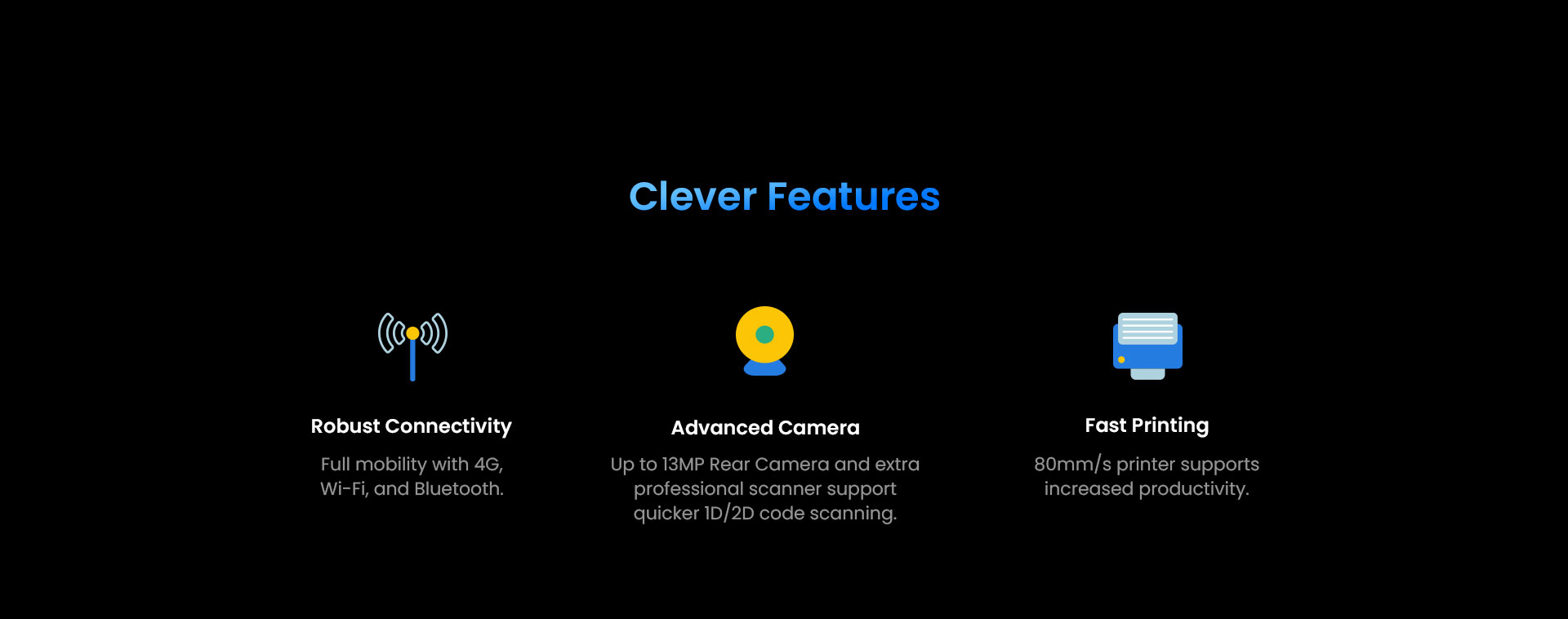 Clever Features

Robust Connectivity

Full mobility with 4G, Wi-Fi, and Bluetooth.

Advanced Camera

Up to 13MP Rear Camera and extra professional scanner support quicker 1D/2D code scanning.

Fast Printing

80mm/s printer supports increased productivity.